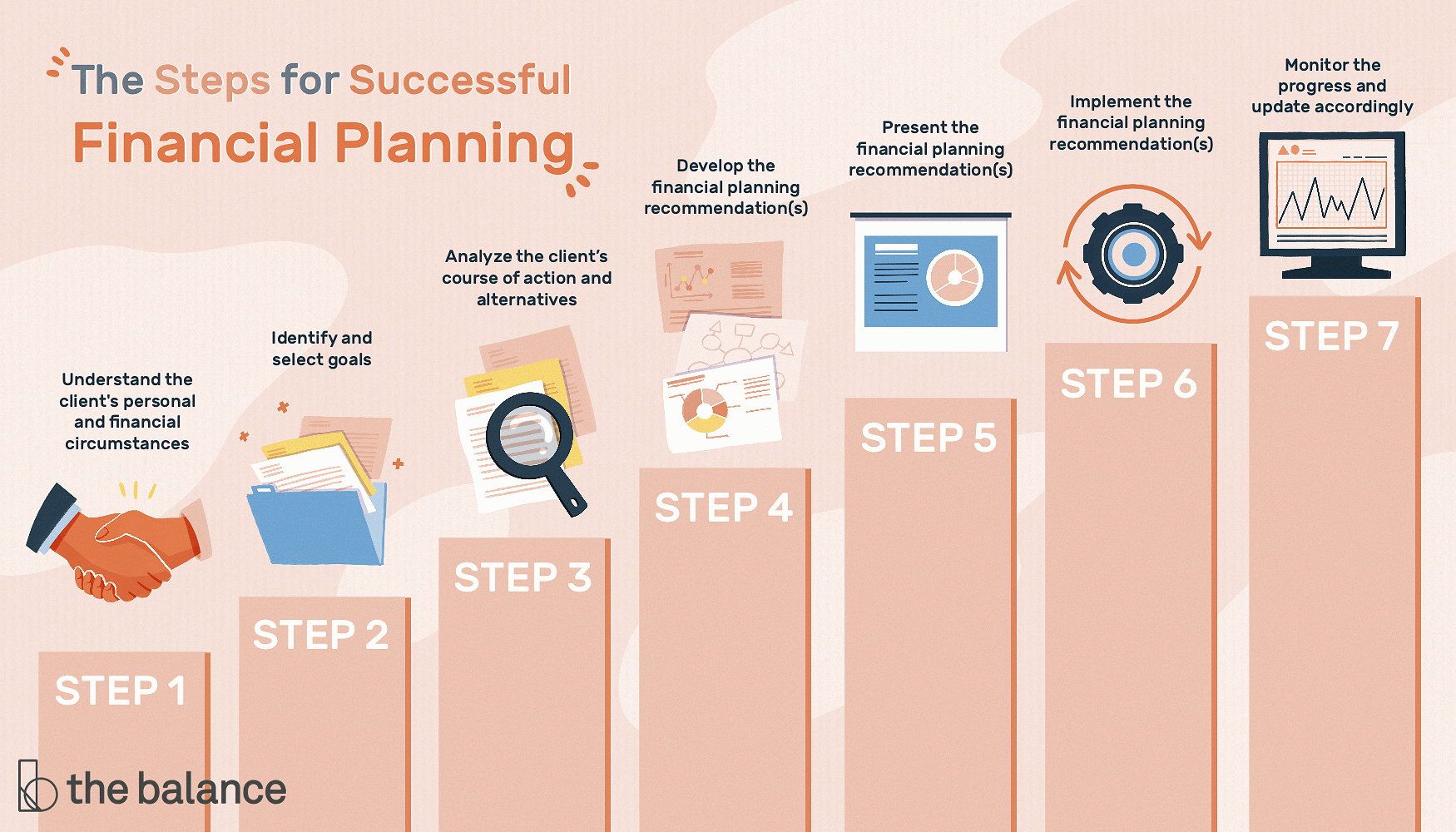 The Steps for Successful Financial Planning

Understand the client's personal and financial circumstances

STEP 1

Identify and select goals

STEP 2

Analyze the client's course of action and alternatives

STEP 3

Develop the financial planning recommendation(s)

STEP 4

Present the financial planning recommendation(s)

STEP 5

Implement the financial planning recommendation(s)

STEP 6

Monitor the progress and update accordingly

STEP 7

the balance